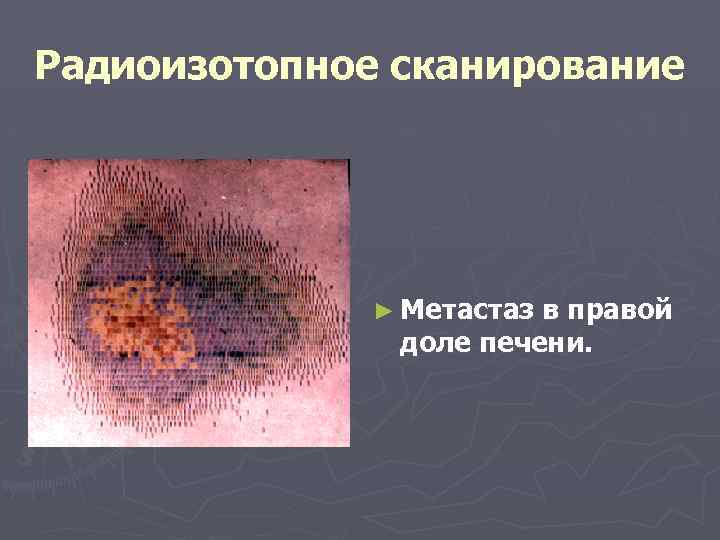 Радиоизотопное сканирование

► Метастаз в правой доле печени.